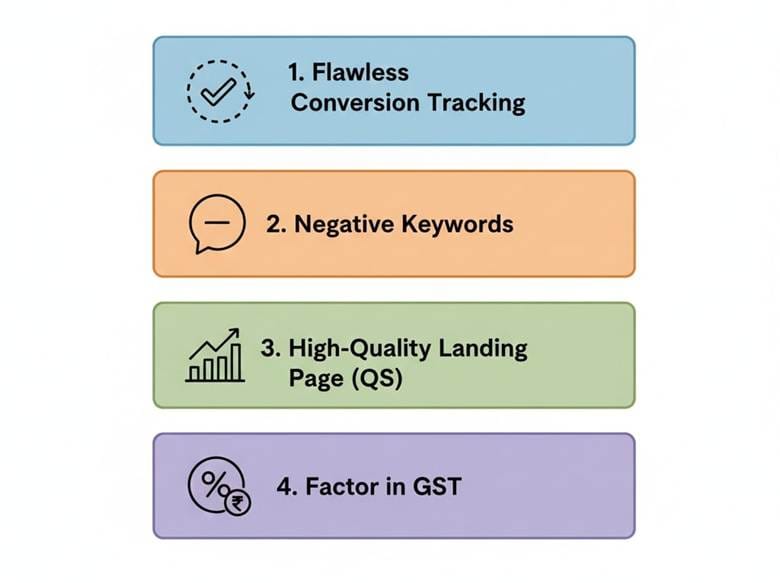 1. Flawless Conversion Tracking

2. Negative Keywords

3. High-Quality Landing Page (QS)

4. Factor in GST